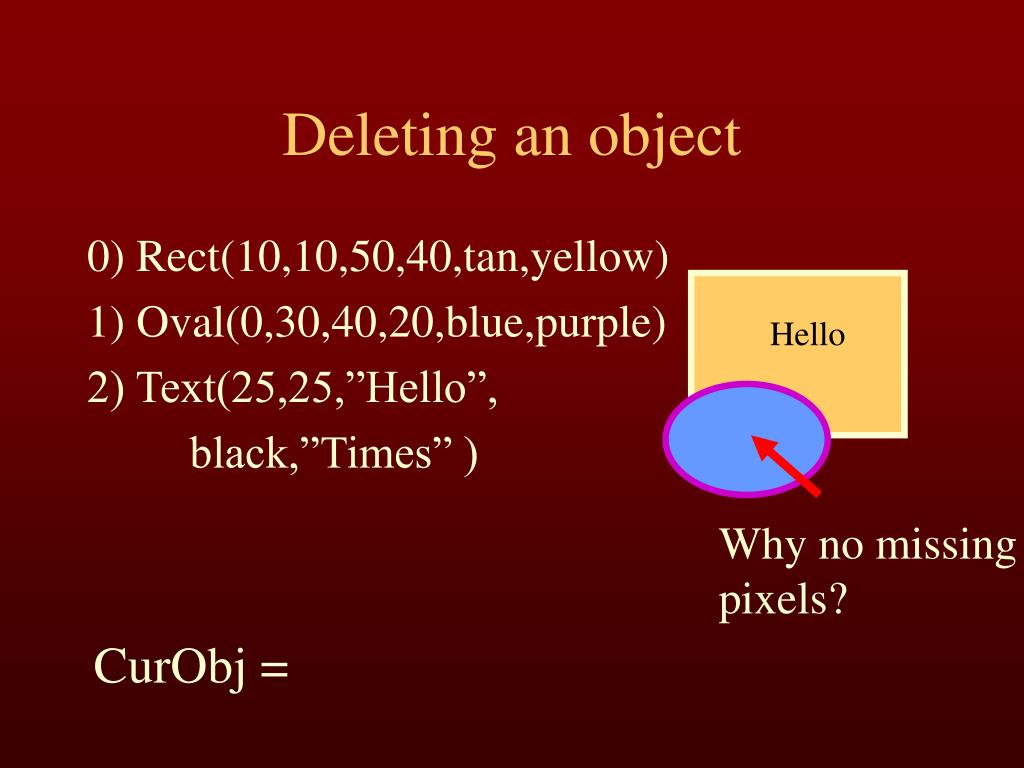 Deleting an object

0) Rect(10,10,50,40,tan,yellow)
1) Oval(0,30,40,20,blue,purple)
2) Text(25,25,”Hello”,
black,”Times” )

Hello

Why no missing pixels?

CurObj =